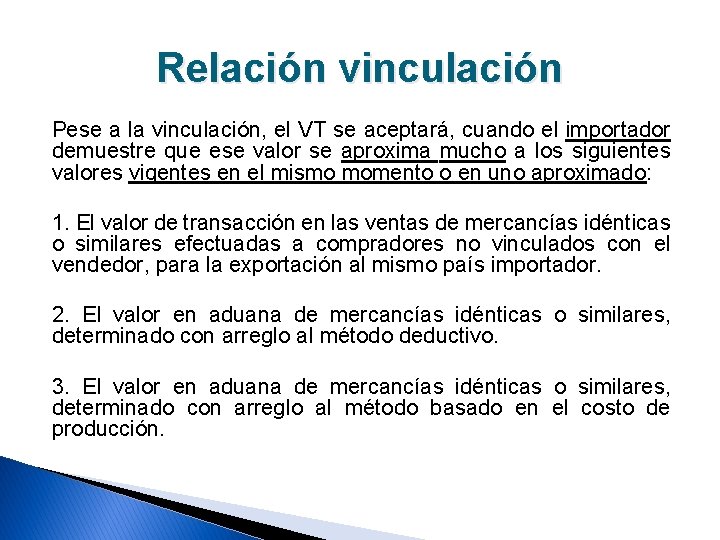 Relación vinculación

Pese a la vinculación, el VT se aceptará, cuando el importador demuestre que ese valor se aproxima mucho a los siguientes valores vigentes en el mismo momento o en uno aproximado:

1. El valor de transacción en las ventas de mercancías idénticas o similares efectuadas a compradores no vinculados con el vendedor, para la exportación al mismo país importador.

2. El valor en aduana de mercancías idénticas o similares, determinado con arreglo al método deductivo.

3. El valor en aduana de mercancías idénticas o similares, determinado con arreglo al método basado en el costo de producción.